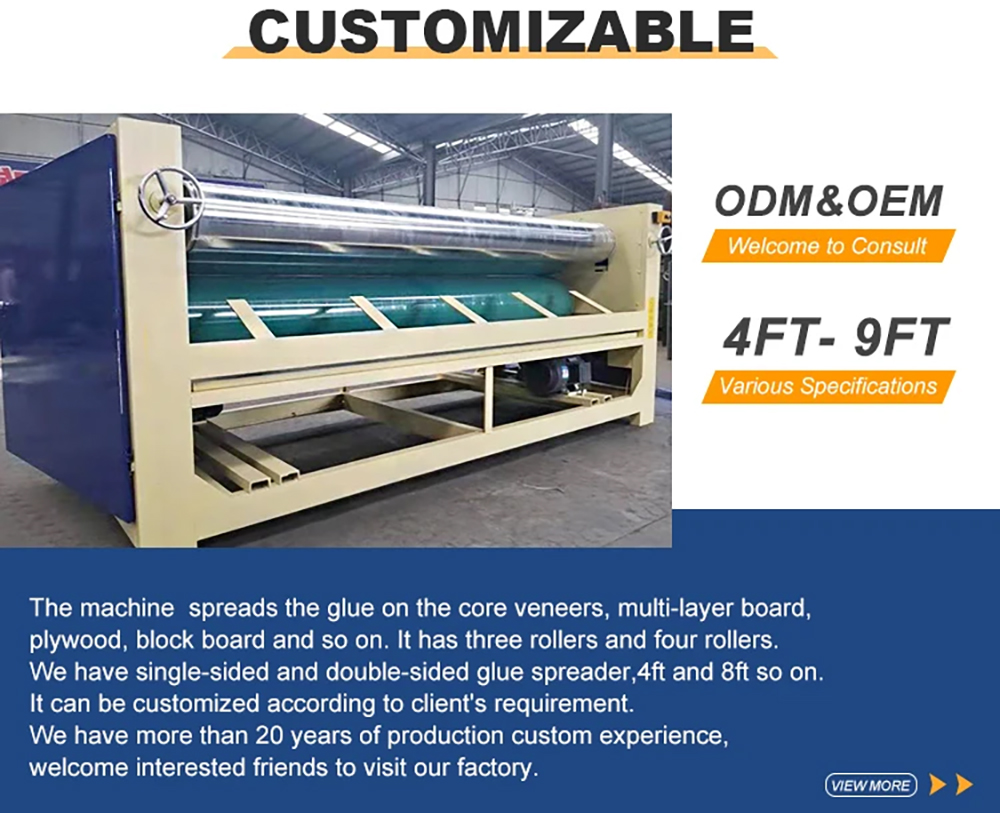 CUSTOMIZABLE

ODM&OEM

Welcome to Consult

4FT- 9FT

Various Specifications

The machine spreads the glue on the core veneers, multi-layer board, plywood, block board and so on. It has three rollers and four rollers. We have single-sided and double-sided glue spreader,4ft and 8ft so on. It can be customized according to client's requirement. We have more than 20 years of production custom experience, welcome interested friends to visit our factory.

VIEW MORE